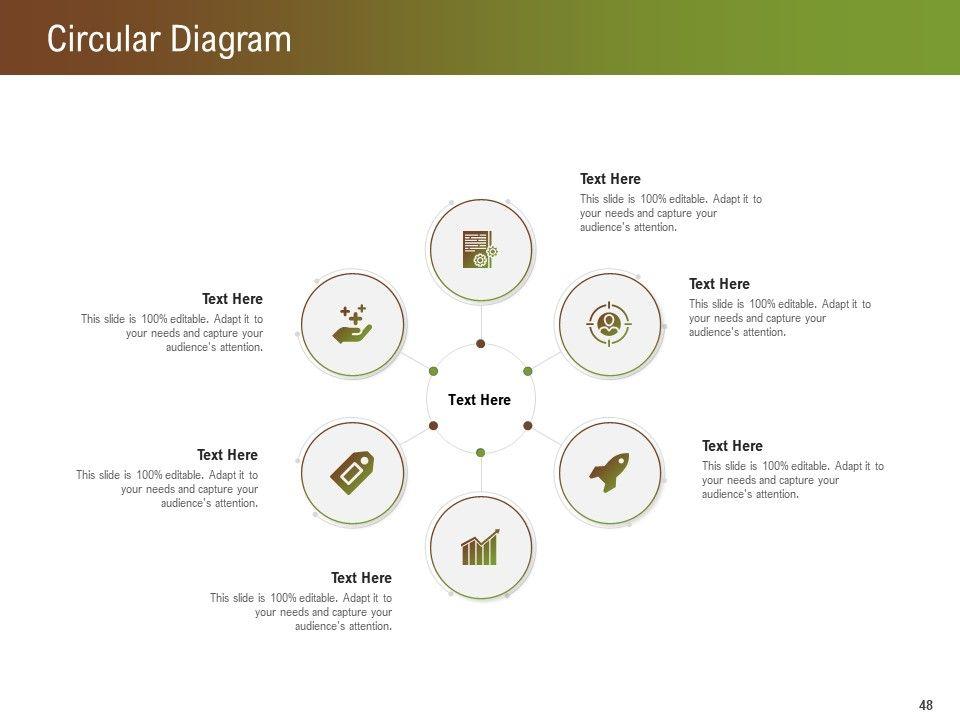 Circular Diagram

Text Here
This slide is 100% editable. Adapt it to your needs and capture your audience's attention.

Text Here
This slide is 100% editable. Adapt it to your needs and capture your audience's attention.

Text Here
This slide is 100% editable. Adapt it to your needs and capture your audience's attention.

Text Here

Text Here
This slide is 100% editable. Adapt it to your needs and capture your audience's attention.

Text Here
This slide is 100% editable. Adapt it to your needs and capture your audience's attention.

Text Here
This slide is 100% editable. Adapt it to your needs and capture your audience's attention.

48